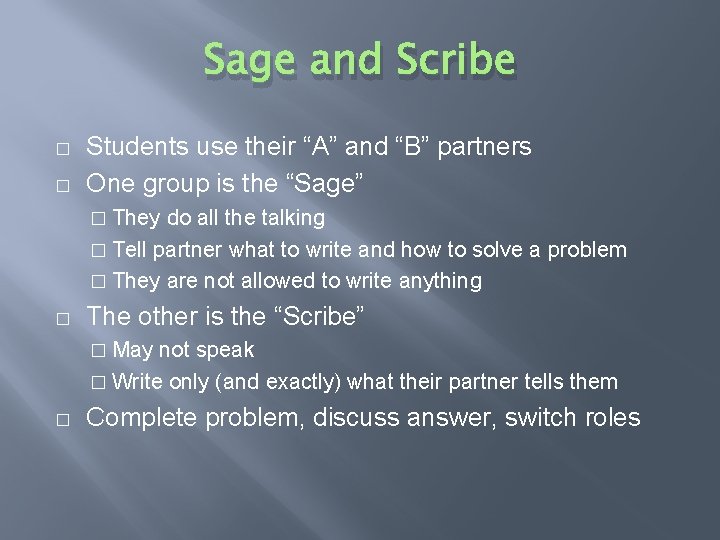 Sage and Scribe

□ Students use their “A” and “B” partners
□ One group is the “Sage”
□ They do all the talking
□ Tell partner what to write and how to solve a problem
□ They are not allowed to write anything
□ The other is the “Scribe”
□ May not speak
□ Write only (and exactly) what their partner tells them
□ Complete problem, discuss answer, switch roles